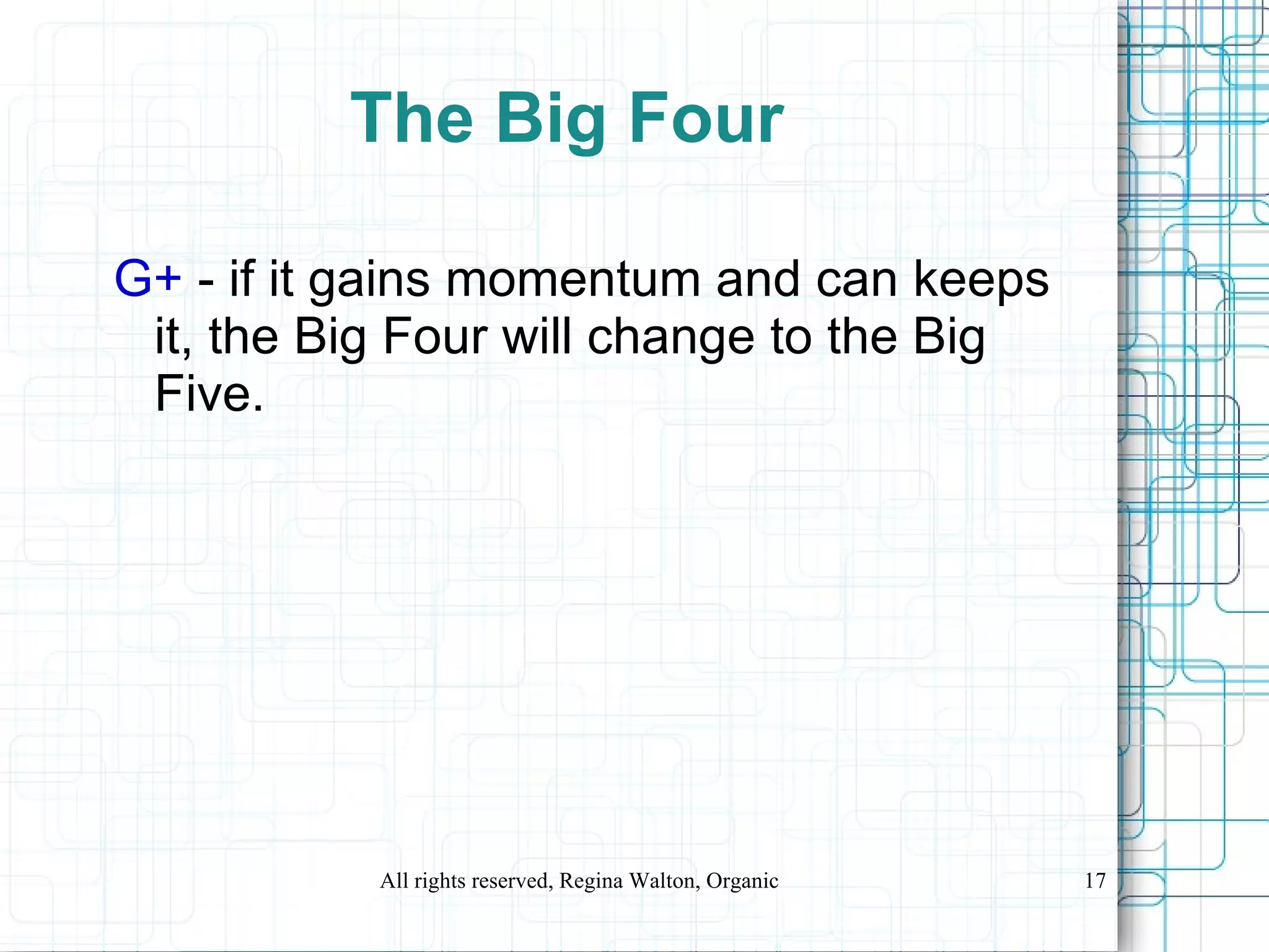 The Big Four

G+ - if it gains momentum and can keeps it, the Big Four will change to the Big Five.

All rights reserved, Regina Walton, Organic

17